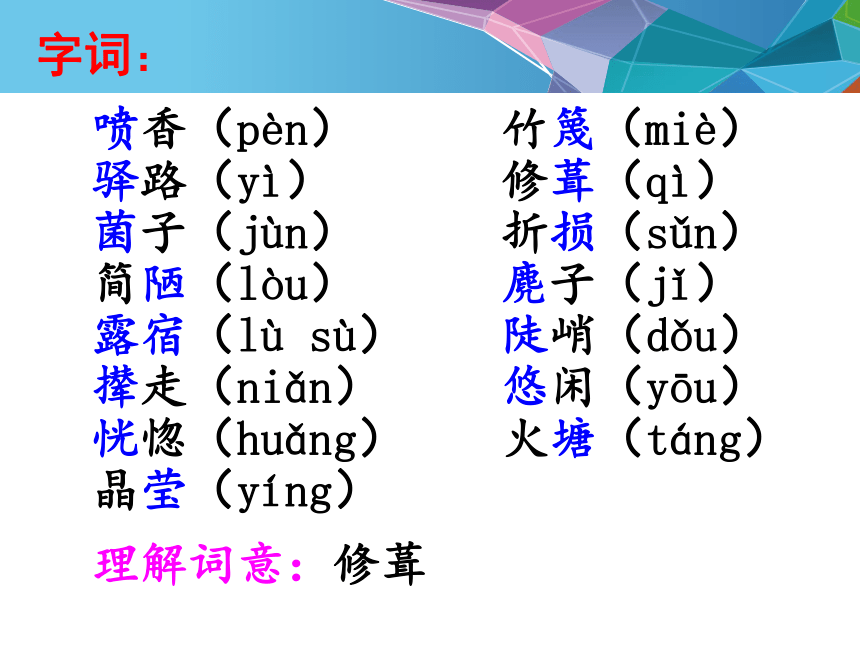 字词：

喷香（pèn）
驿路（yì）
菌子（jùn）
简陋（lòu）
露宿（lù sù）
撵走（niǎn）
恍惚（huǎng）
晶莹（yíng）

竹篾（miè）
修葺（qì）
折损（sǔn）
麂子（jǐ）
陡峭（dǒu）
悠闲（yōu）
火塘（táng）

理解词意：修葺